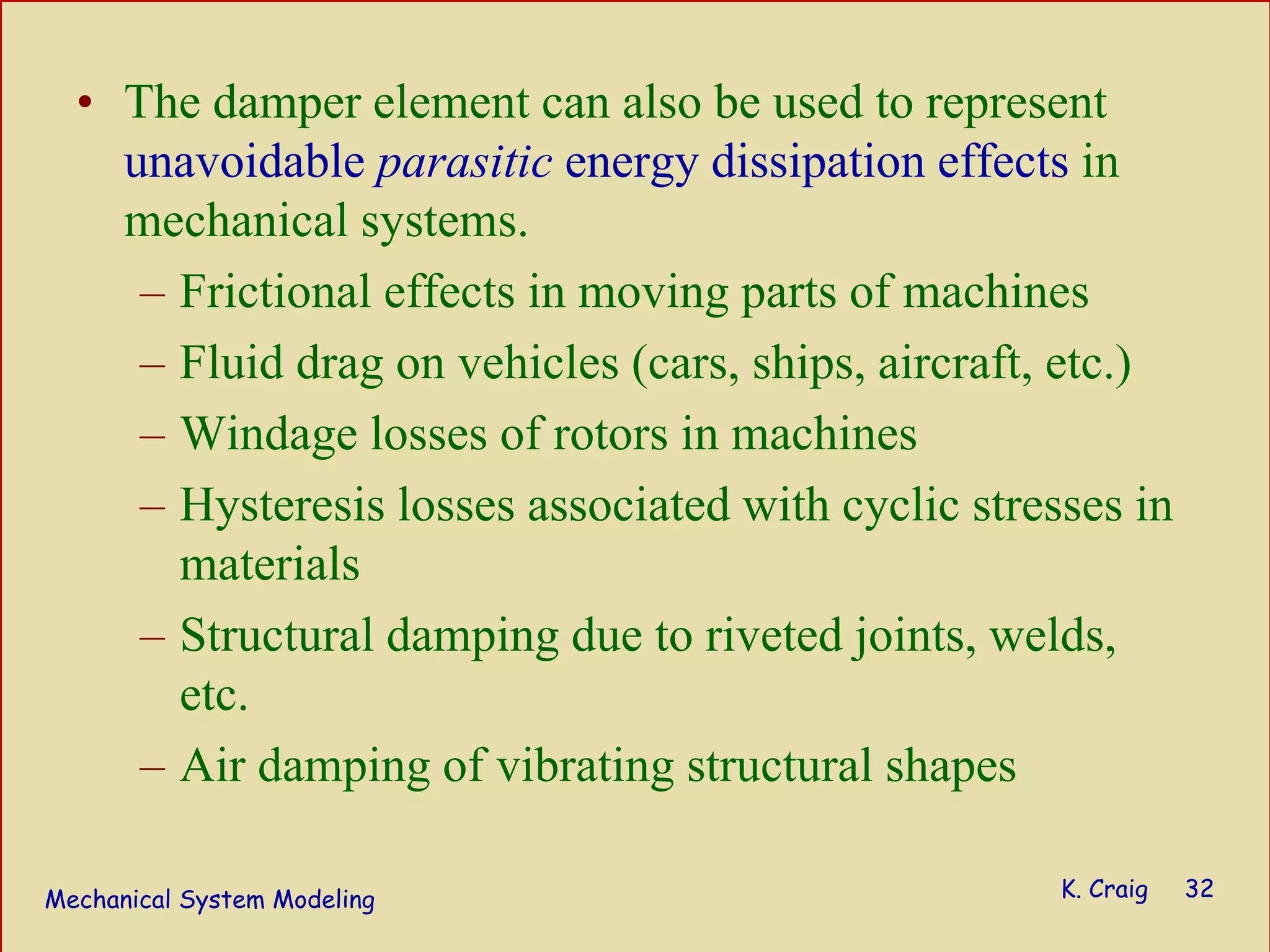 • The damper element can also be used to represent unavoidable parasitic energy dissipation effects in mechanical systems.

– Frictional effects in moving parts of machines

– Fluid drag on vehicles (cars, ships, aircraft, etc.)

– Windage losses of rotors in machines

– Hysteresis losses associated with cyclic stresses in materials

– Structural damping due to riveted joints, welds, etc.

– Air damping of vibrating structural shapes

Mechanical System Modeling

K. Craig 32